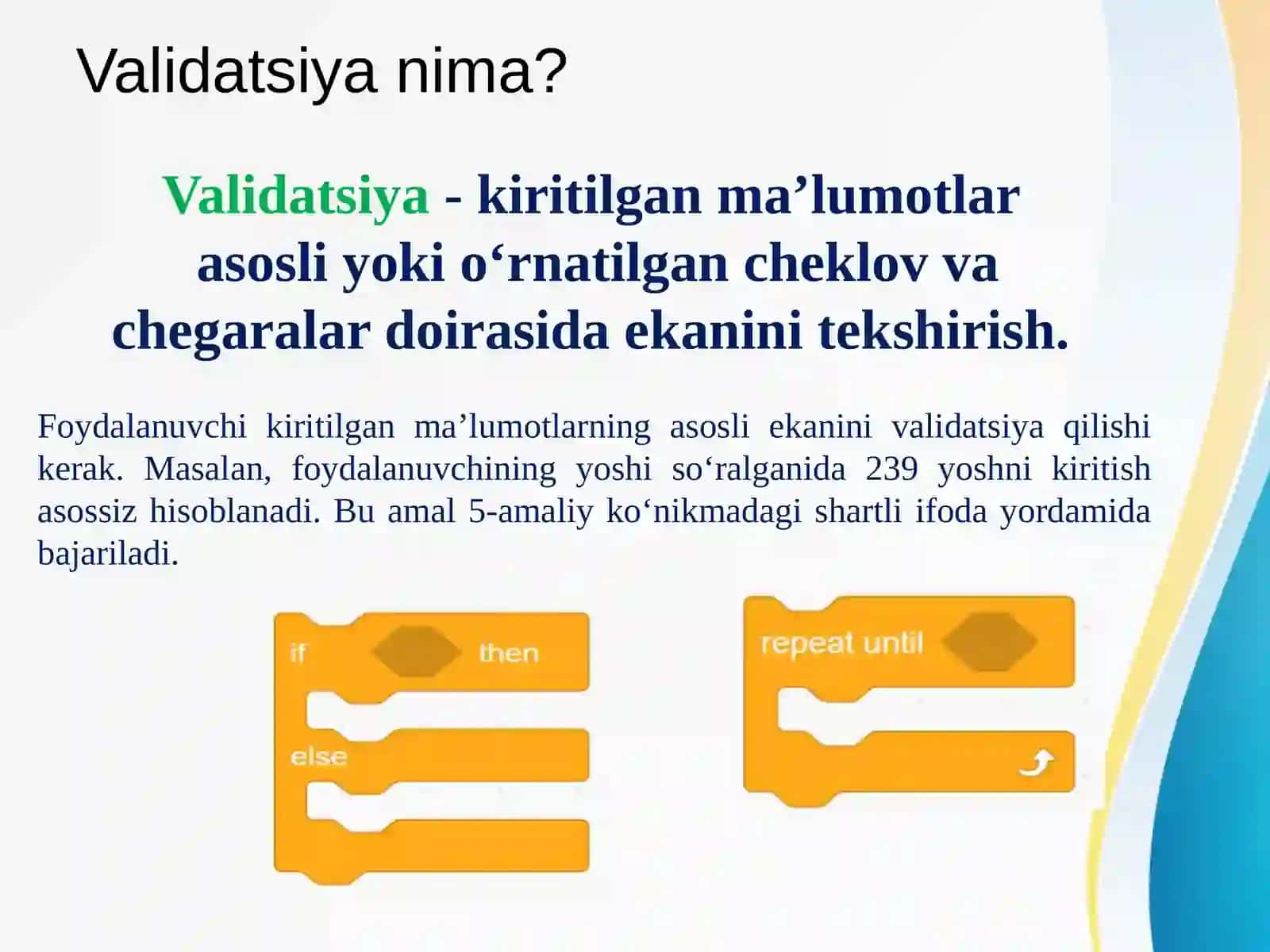 Validatsiya nima?

Validatsiya - kiritilgan ma’lumotlar asosli yoki o‘rnatilgan cheklov va chegaralar doirasida ekanini tekshirish.

Foydalanuvchi kiritilgan ma’lumotlarning asosli ekanini validatsiya qilishi kerak. Masalan, foydalanuvchining yoshi so‘ralganida 239 yoshni kiritish asossiz hisoblanadi. Bu amal 5-amaliy ko‘nikmadagi shartli ifoda yordamida bajariladi.

if then
else

repeat until